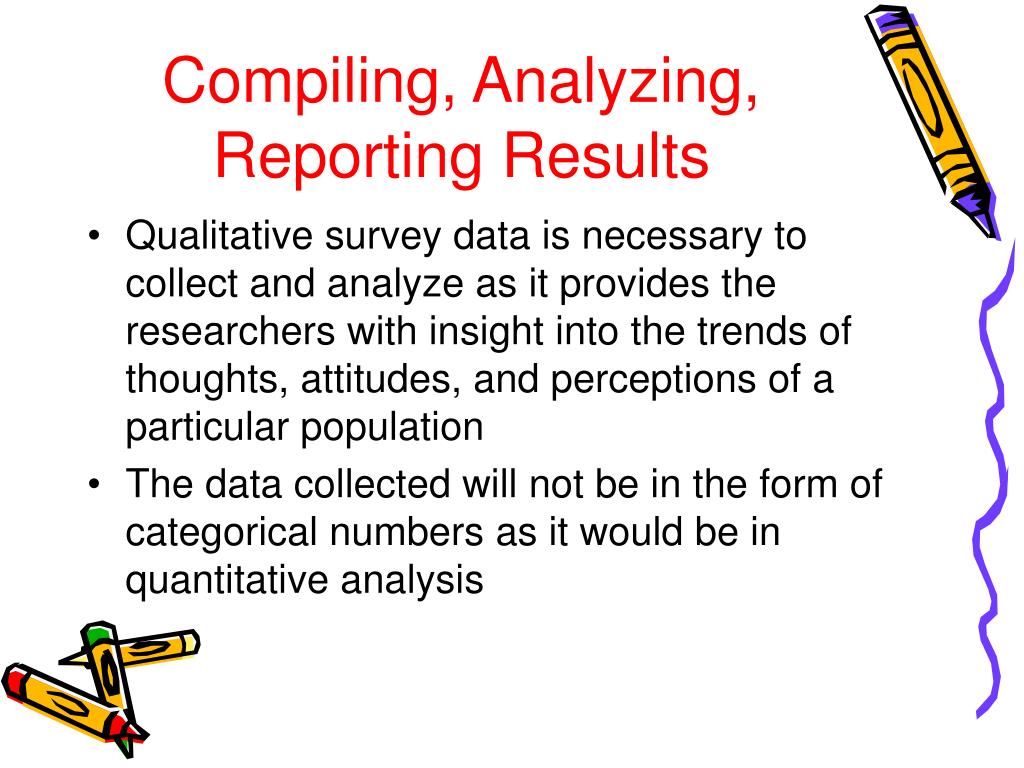 Compiling, Analyzing, Reporting Results

• Qualitative survey data is necessary to collect and analyze as it provides the researchers with insight into the trends of thoughts, attitudes, and perceptions of a particular population

• The data collected will not be in the form of categorical numbers as it would be in quantitative analysis